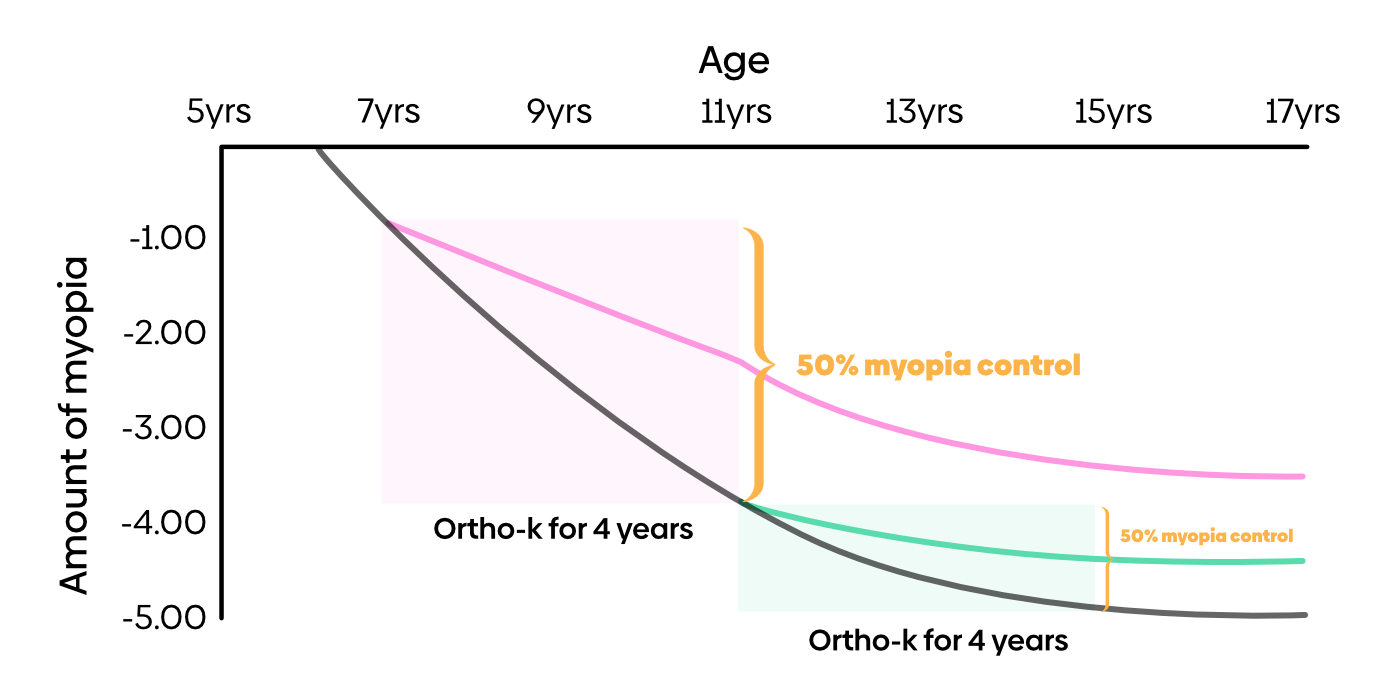 Age

5yrs
7yrs
9yrs
11yrs
13yrs
15yrs
17yrs

Amount of myopia

-1.00
-2.00
-3.00
-4.00
-5.00

50% myopia control

Ortho-k for 4 years

50% myopia control

Ortho-k for 4 years